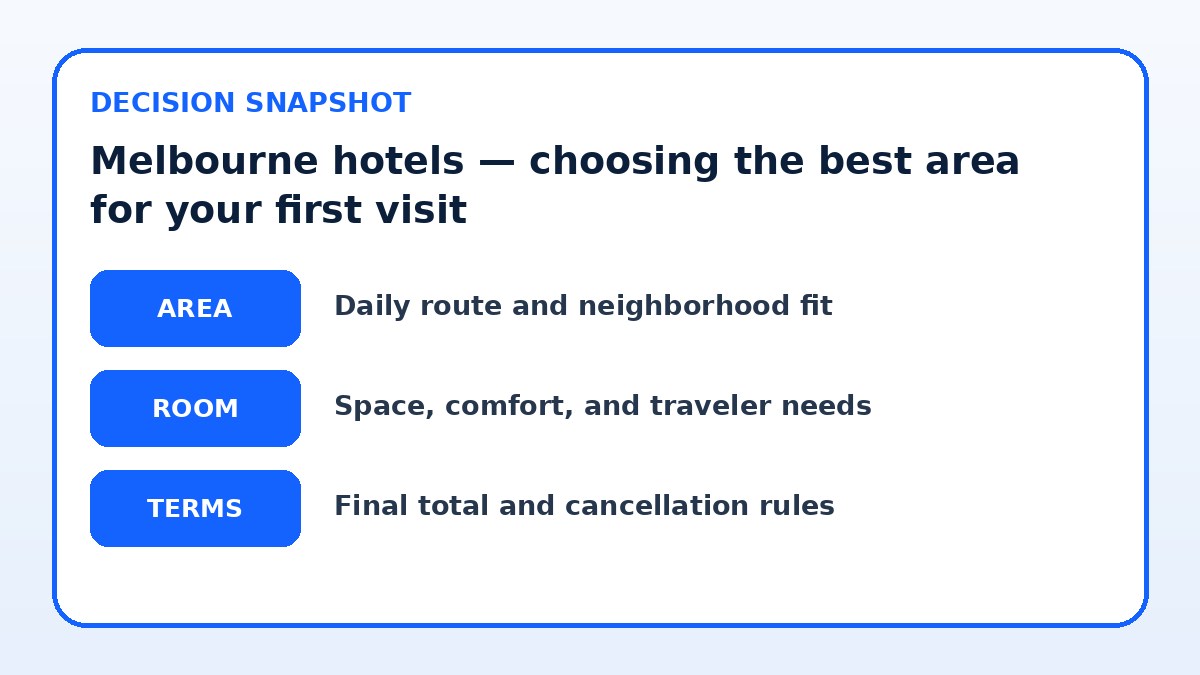 DECISION SNAPSHOT

Melbourne hotels — choosing the best area for your first visit

AREA
Daily route and neighborhood fit

ROOM
Space, comfort, and traveler needs

TERMS
Final total and cancellation rules